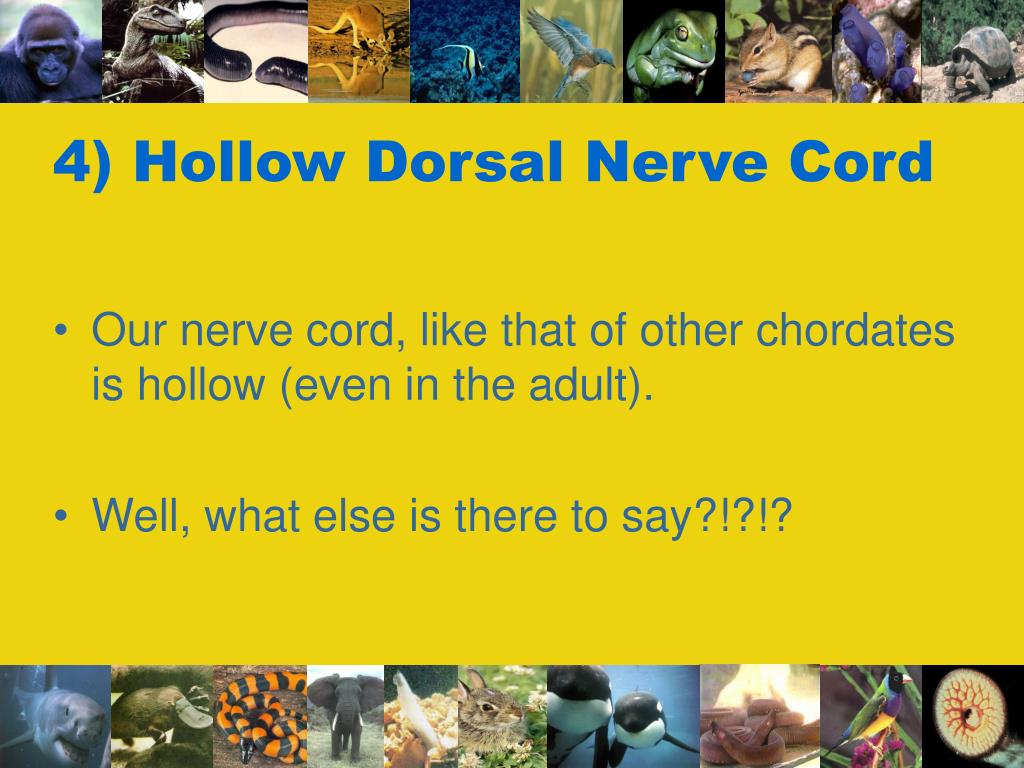 4) Hollow Dorsal Nerve Cord

• Our nerve cord, like that of other chordates is hollow (even in the adult).

• Well, what else is there to say?!?!?